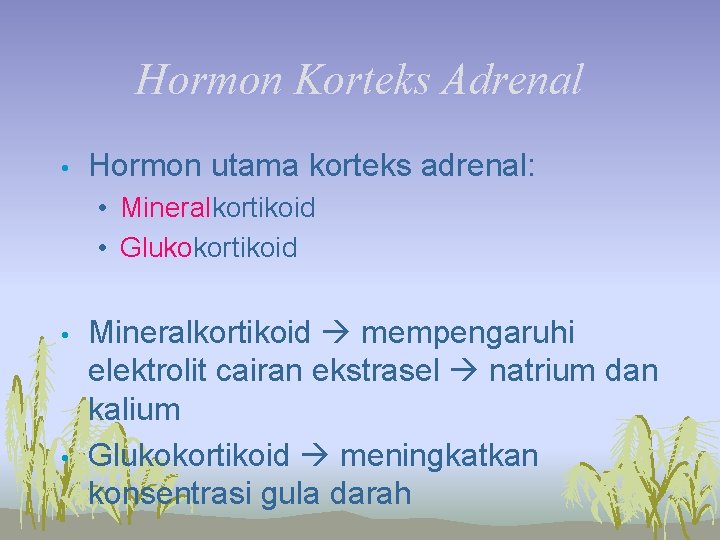 Hormon Korteks Adrenal

• Hormon utama korteks adrenal:
  • Mineralkortikoid
  • Glukokortikoid

• Mineralkortikoid → mempengaruhi elektrolit cairan ekstrasel → natrium dan kalium

• Glukokortikoid → meningkatkan konsentrasi gula darah